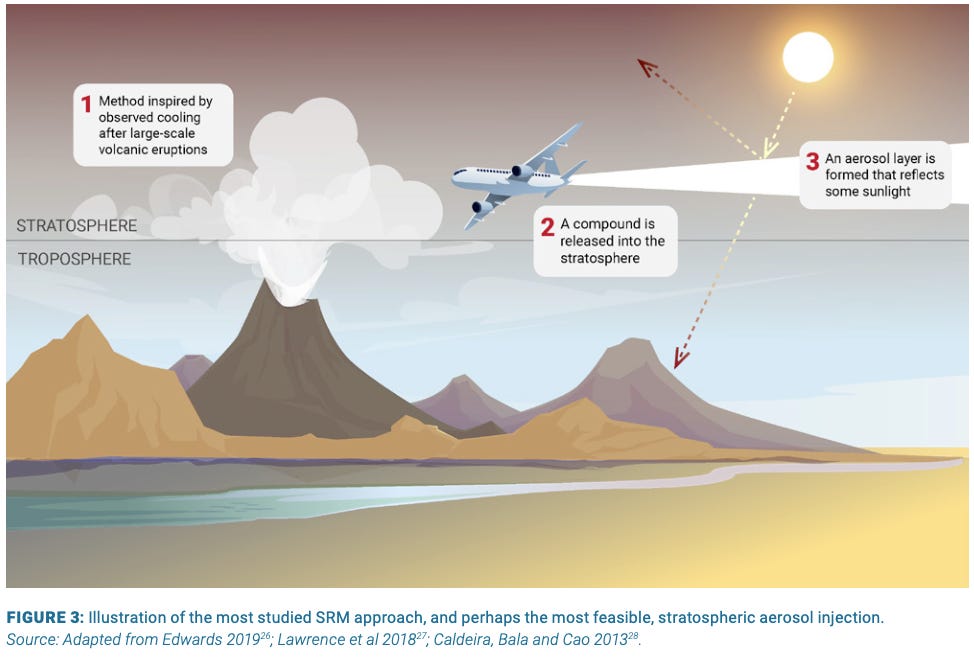 1 Method inspired by observed cooling after large-scale volcanic eruptions

STRATOSPHERE

TROPOSPHERE

2 A compound is released into the stratosphere

3 An aerosol layer is formed that reflects some sunlight

FIGURE 3: Illustration of the most studied SRM approach, and perhaps the most feasible, stratospheric aerosol injection.
Source: Adapted from Edwards 2019$^{26}$; Lawrence et al 2018$^{27}$; Caldeira, Bala and Cao 2013$^{28}$.